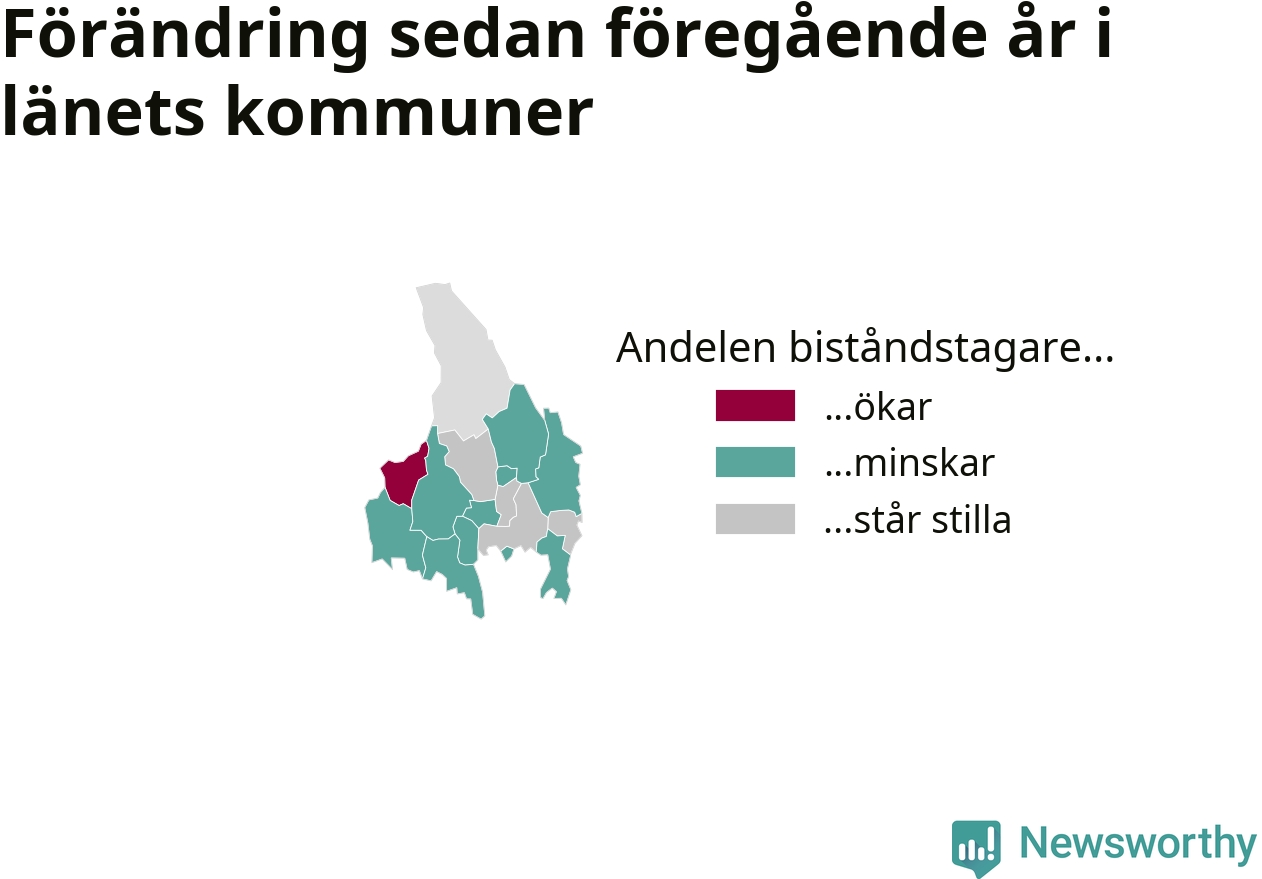 Förändring sedan föregående år i länets kommuner

Andelen biståndstagare...
...ökar
...minskar
...står stilla

Newsworthy